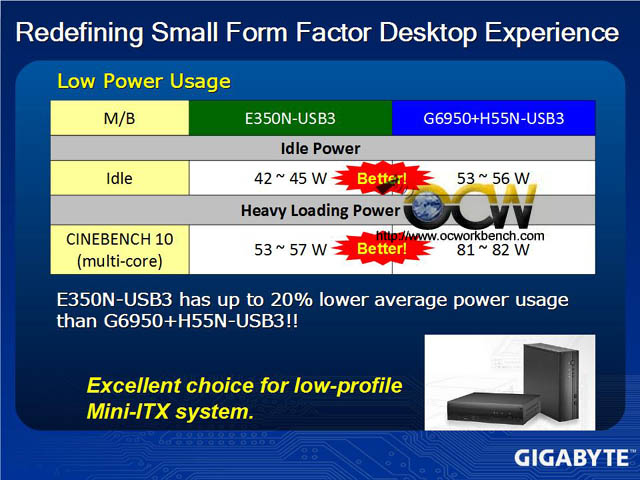 Redefining Small Form Factor Desktop Experience

Low Power Usage

| M/B | E350N-USB3 | G6950+H55N-USB3 |
|---|---|---|
| Idle Power | | |
| Idle | 42 ~ 45 W Better! | 53 ~ 56 W |
| Heavy Loading Power | | |
| CINEBENCH 10 (multi-core) | 53 ~ 57 W Better! | 81 ~ 82 W |

OCW
http://www.ocworkbench.com

E350N-USB3 has up to 20% lower average power usage than G6950+H55N-USB3!!

Excellent choice for low-profile Mini-ITX system.

GIGABYTE™